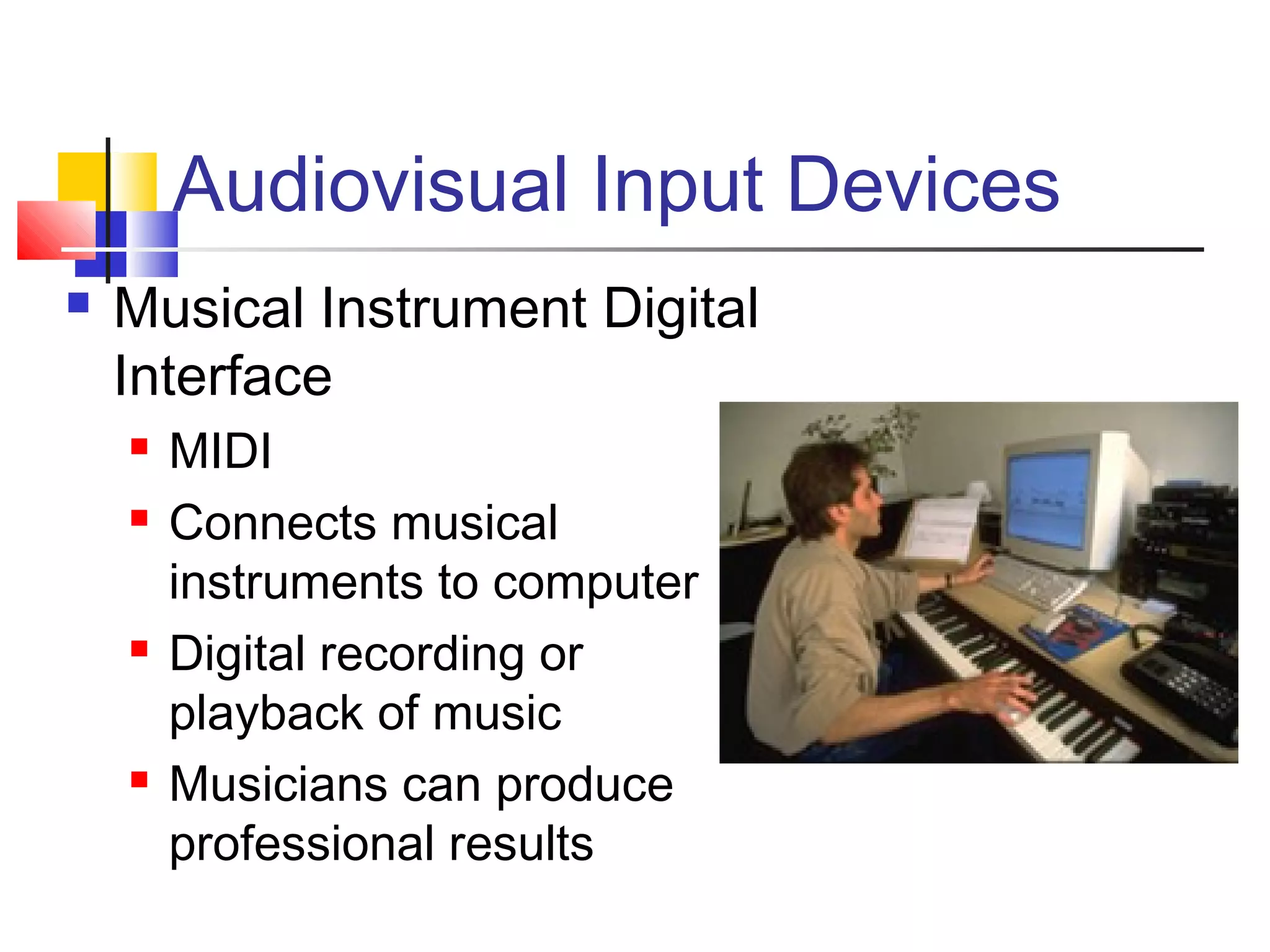 Audiovisual Input Devices

Musical Instrument Digital Interface

MIDI

Connects musical instruments to computer

Digital recording or playback of music

Musicians can produce professional results